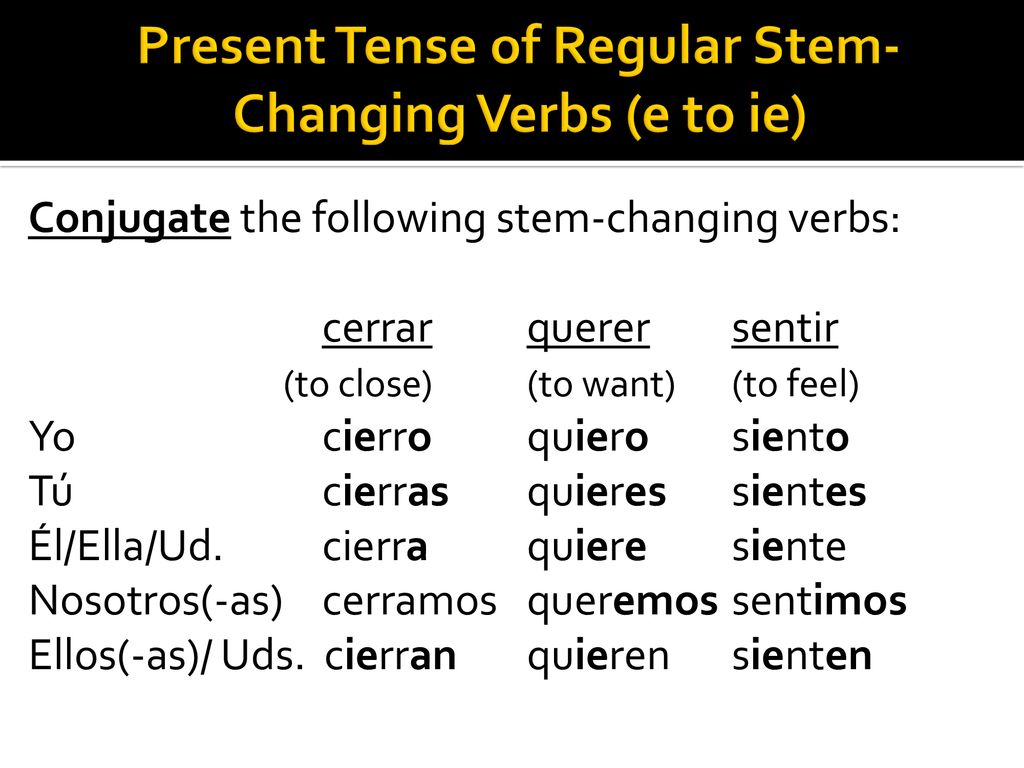 Present Tense of Regular Stem-Changing Verbs (e to ie)

Conjugate the following stem-changing verbs:

|  | cerrar | querer | sentir |
|---|---|---|---|
|  | (to close) | (to want) | (to feel) |
| Yo | cierro | quiero | siento |
| Tú | cierras | quieres | sientes |
| Él/Ella/Ud. | cierra | quiere | siente |
| Nosotros(-as) | cerramos | queremos | sentimos |
| Ellos(-as)/ Uds. | cierran | quieren | sienten |